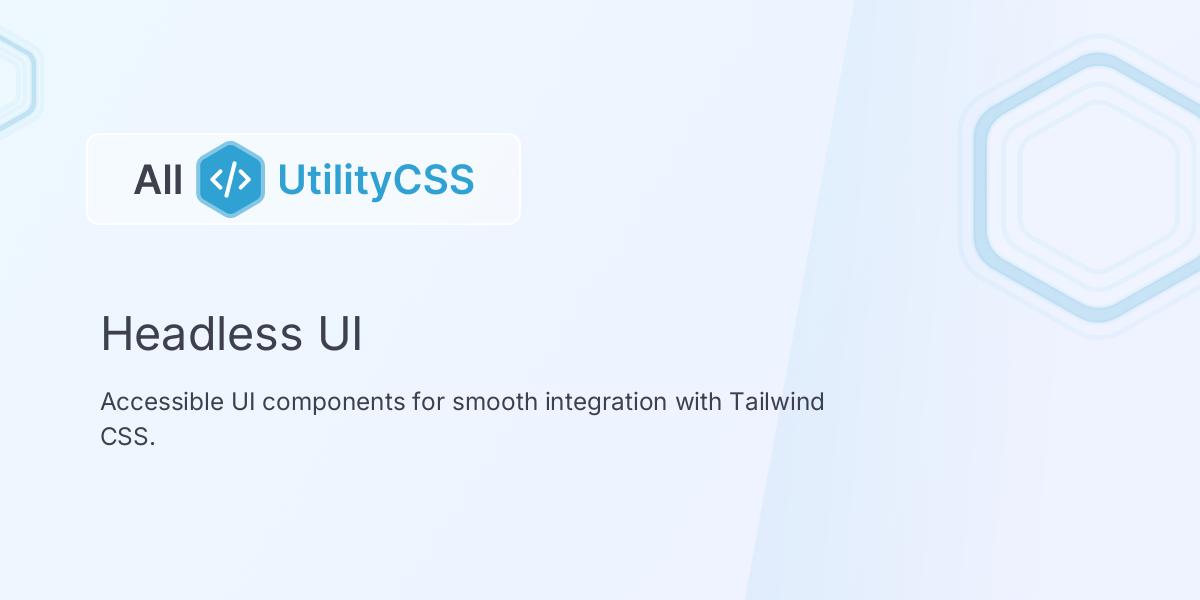 All </> UtilityCSS

Headless UI

Accessible UI components for smooth integration with Tailwind CSS.